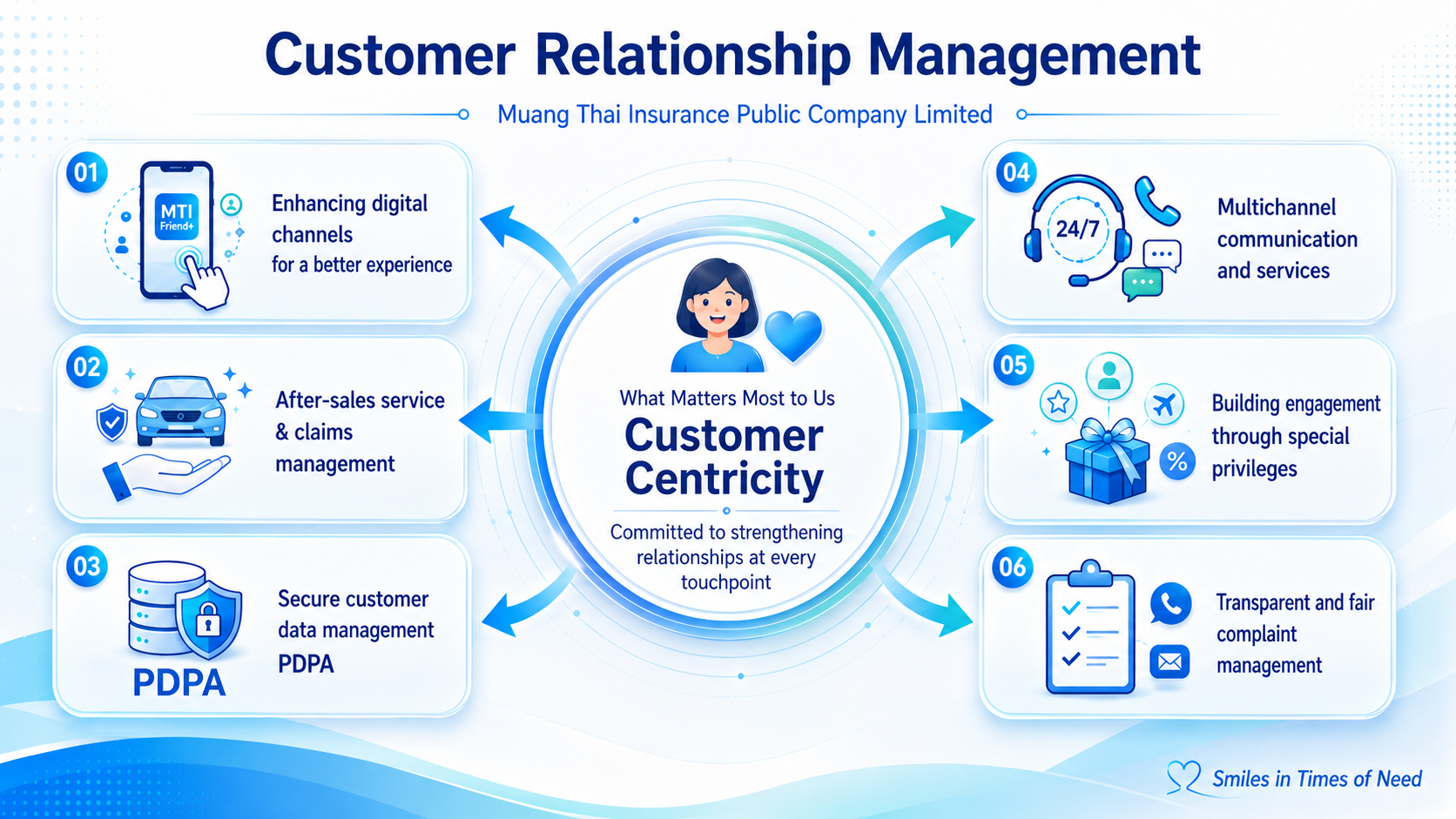 Customer Relationship Management

Muang Thai Insurance Public Company Limited

01
MTI Friend+
Enhancing digital channels for a better experience

02
After-sales service & claims management

03
PDPA
Secure customer data management PDPA

What Matters Most to Us
Customer Centricity
Committed to strengthening relationships at every touchpoint

04
24/7
Multichannel communication and services

05
%
Building engagement through special privileges

06
Transparent and fair complaint management

Smiles in Times of Need